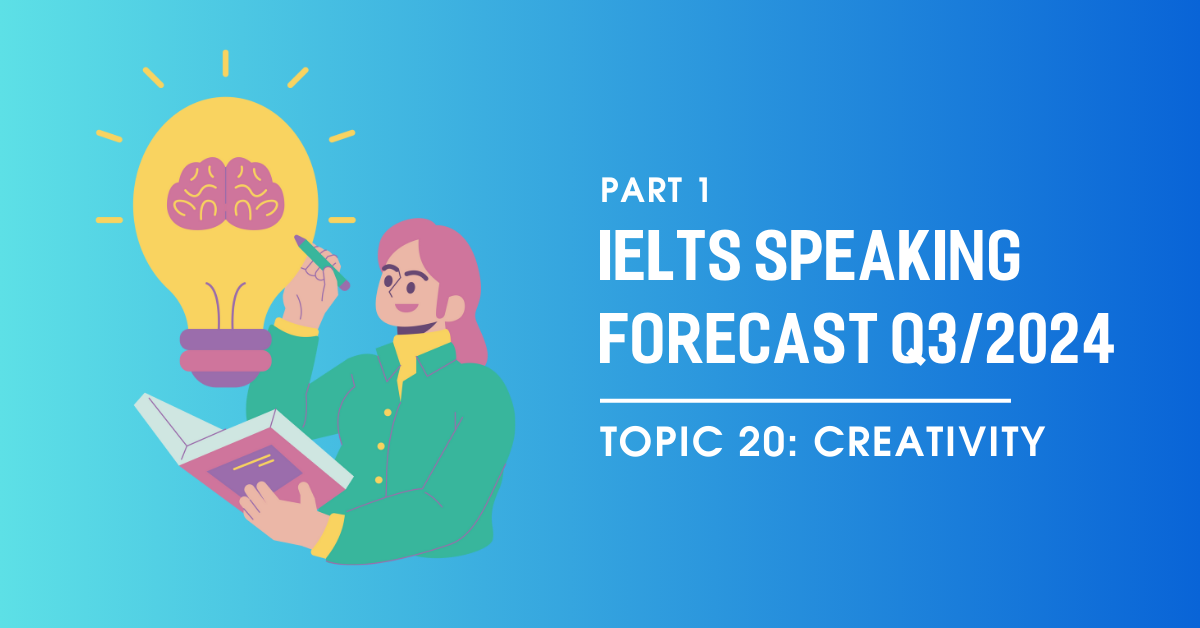 PART 1

IELTS SPEAKING FORECAST Q3/2024

TOPIC 20: CREATIVITY